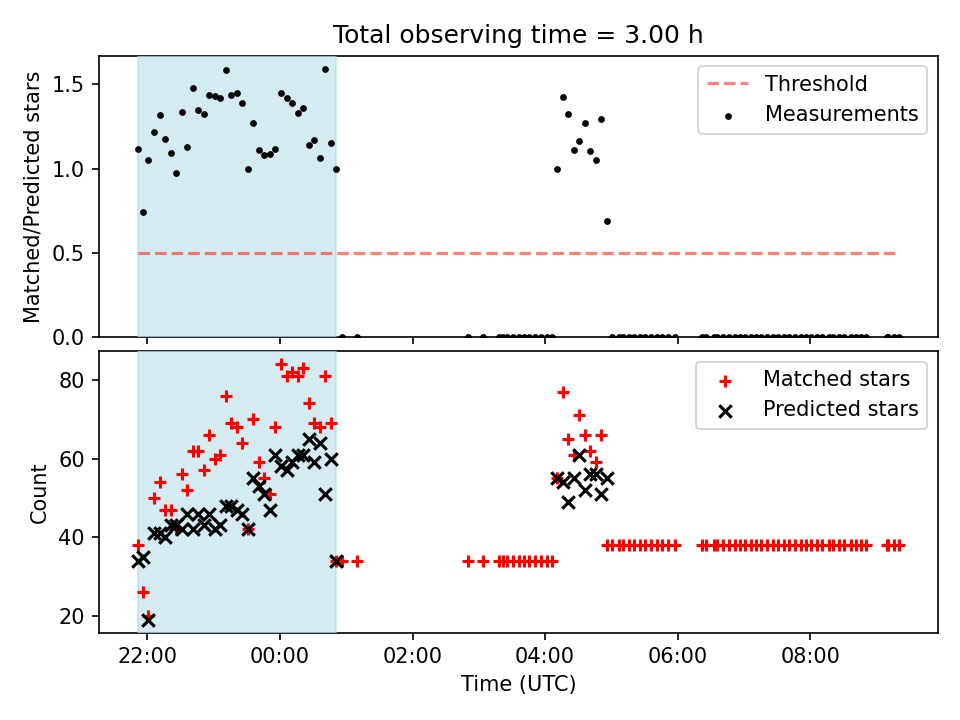 Total observing time = 3.00 h

Matched/Predicted stars

1.5
1.0
0.5
0.0

Threshold
Measurements

Count

80
60
40
20

Matched stars
Predicted stars

22:00
00:00
02:00
04:00
06:00
08:00
Time (UTC)